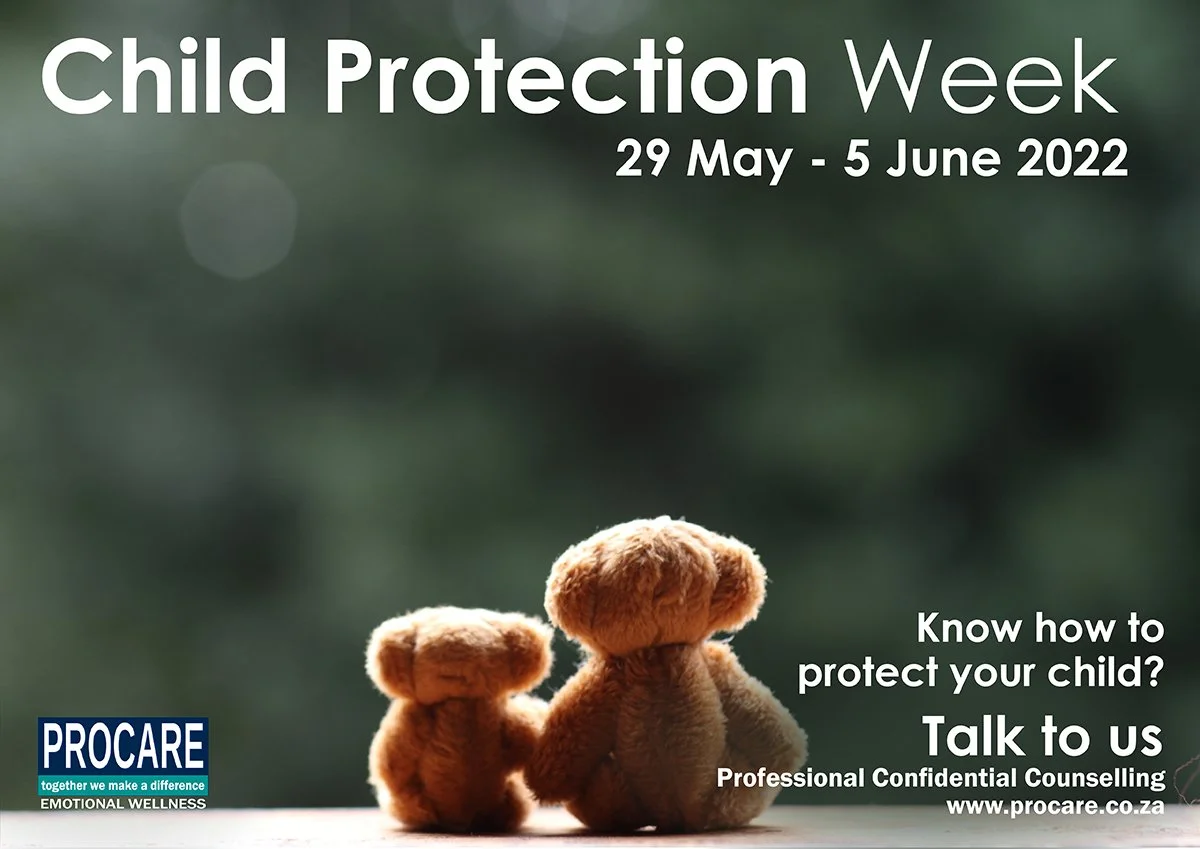 Child Protection Week
29 May - 5 June 2022

Know how to protect your child?

Talk to us
Professional Confidential Counselling
www.procare.co.za

PROCARE
together we make a difference
EMOTIONAL WELLNESS